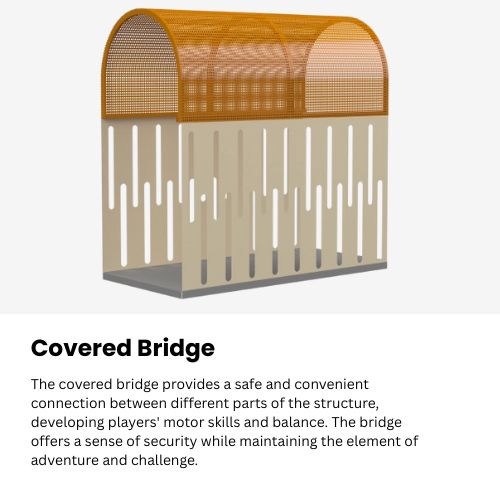 Covered Bridge

The covered bridge provides a safe and convenient connection between different parts of the structure, developing players' motor skills and balance. The bridge offers a sense of security while maintaining the element of adventure and challenge.